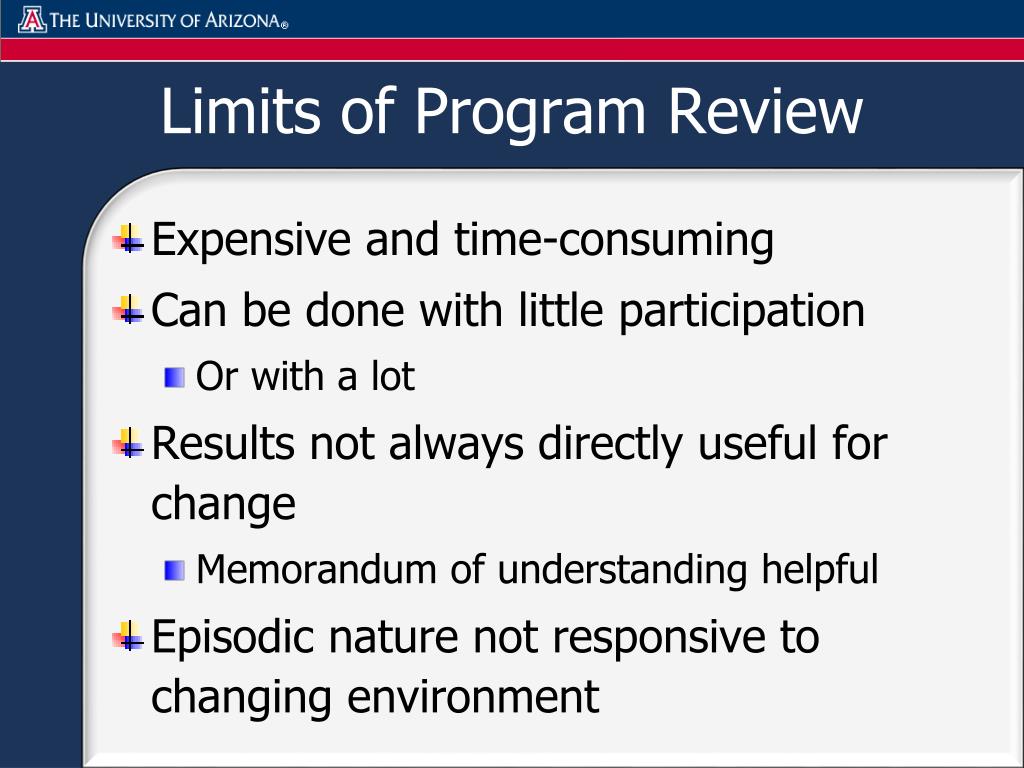 THE UNIVERSITY OF ARIZONA®

Limits of Program Review

Expensive and time-consuming

Can be done with little participation

Or with a lot

Results not always directly useful for change

Memorandum of understanding helpful

Episodic nature not responsive to changing environment